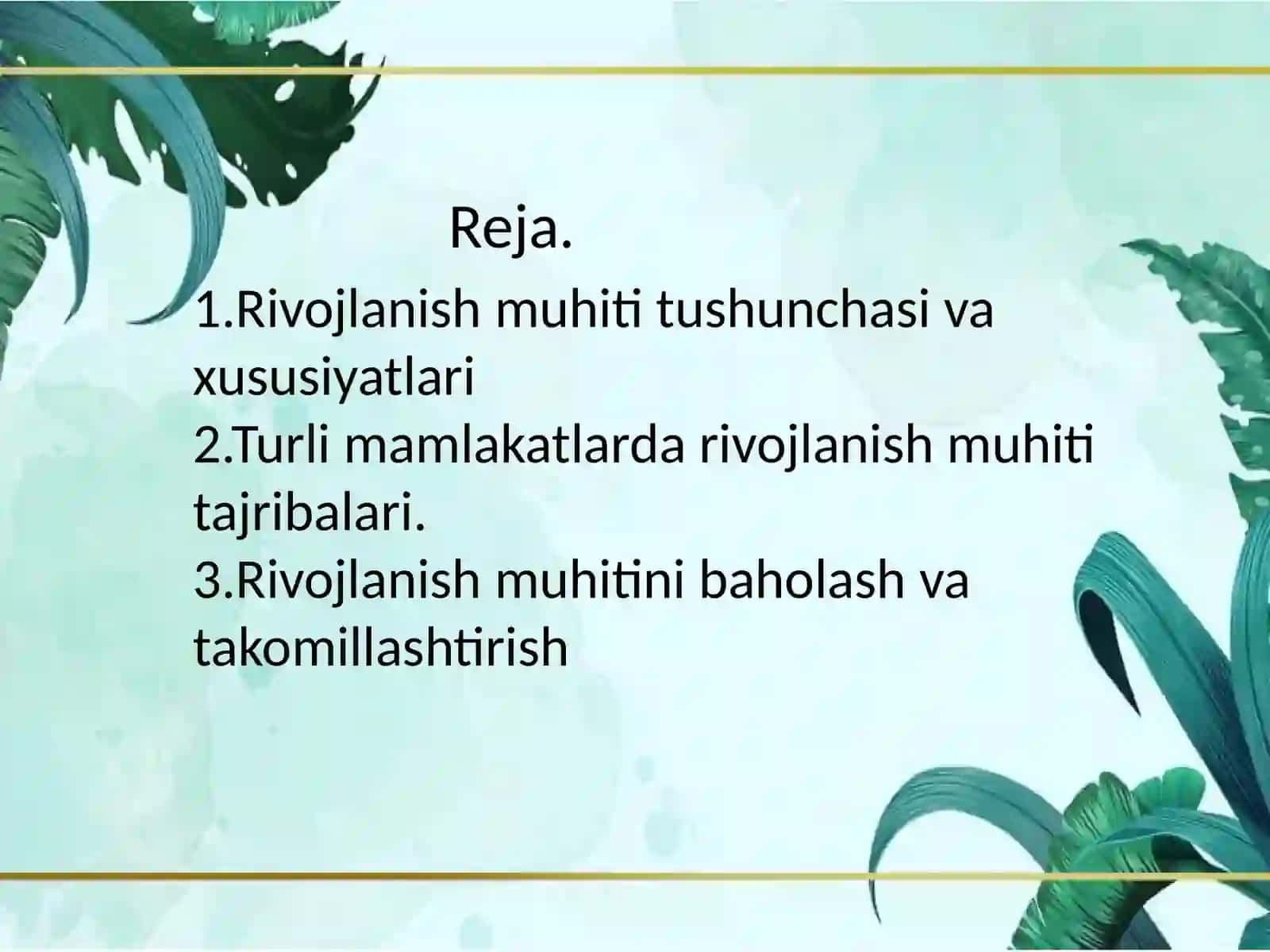 Reja.

1.Rivojlanish muhiti tushunchasi va xususiyatlari
2.Turli mamlakatlarda rivojlanish muhiti tajribalari.
3.Rivojlanish muhitini baholash va takomillashtirish